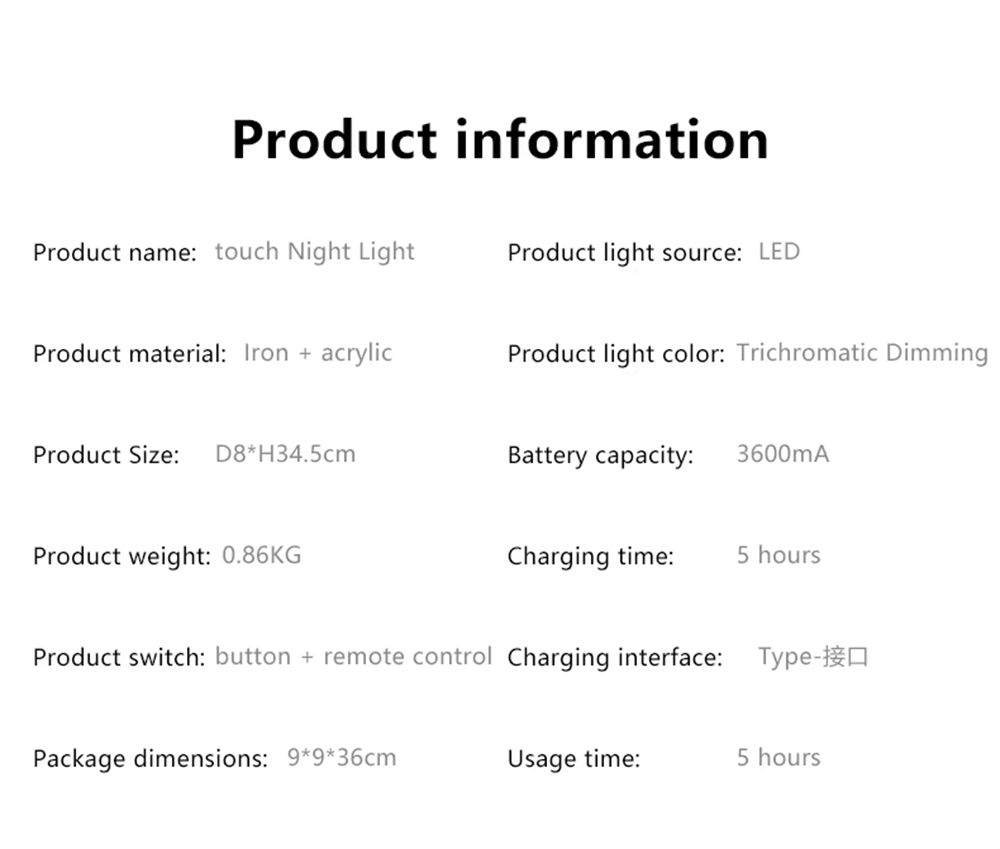 Product information

Product name: touch Night Light

Product material: Iron + acrylic

Product Size: D8*H34.5cm

Product weight: 0.86KG

Product switch: button + remote control

Package dimensions: 9*9*36cm

Product light source: LED

Product light color: Trichromatic Dimming

Battery capacity: 3600mA

Charging time: 5 hours

Charging interface: Type-接口

Usage time: 5 hours